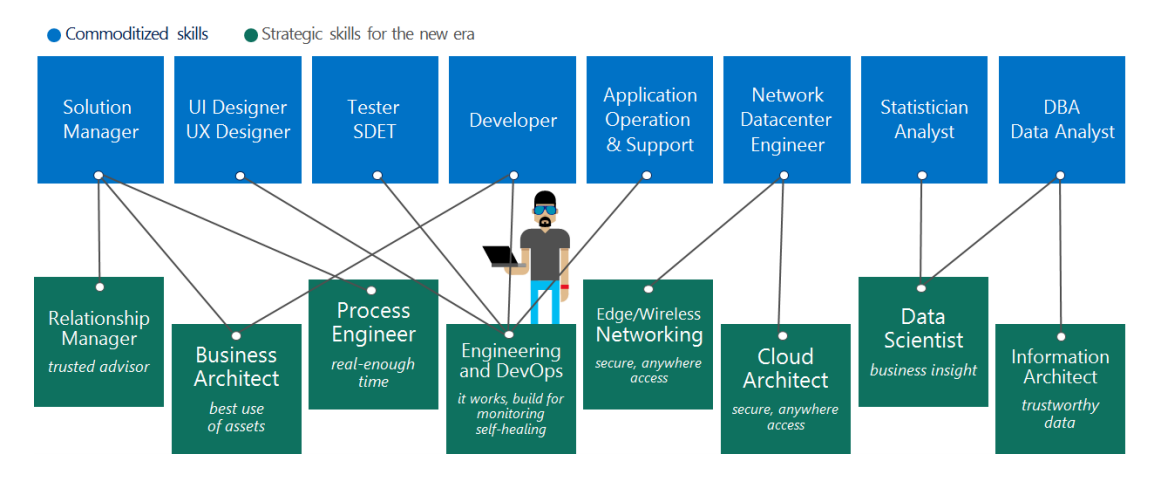 Commoditized skills
Strategic skills for the new era

Solution Manager

UI Designer
UX Designer

Tester
SDET

Developer

Application Operation & Support

Network Datacenter Engineer

Statistician Analyst

DBA
Data Analyst

Relationship Manager
trusted advisor

Business Architect
best use of assets

Process Engineer
real-enough time

Engineering and DevOps
it works, build for monitoring self-healing

Edge/Wireless Networking
secure, anywhere access

Cloud Architect
secure, anywhere access

Data Scientist
business insight

Information Architect
trustworthy data